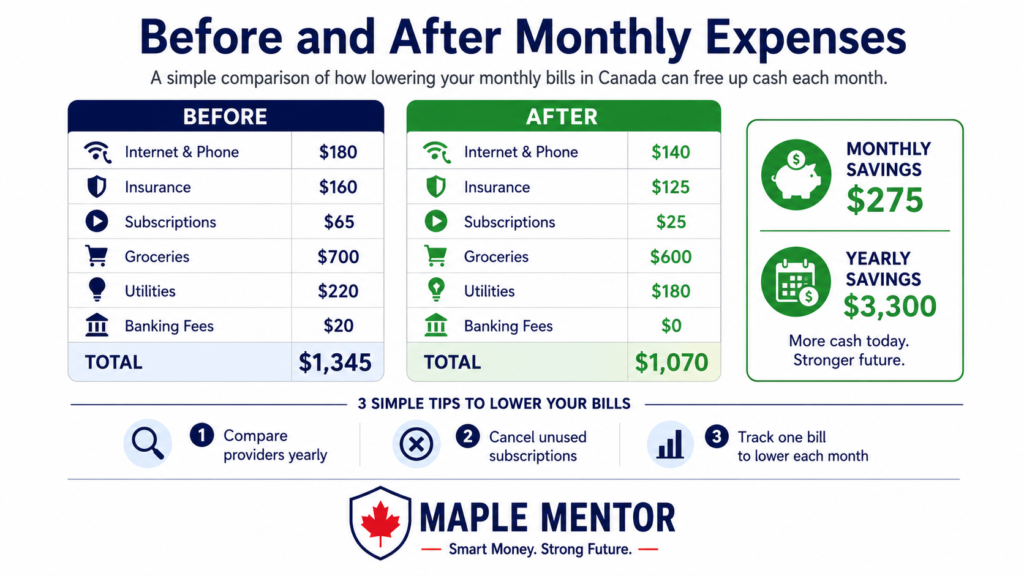 Before and After Monthly Expenses

A simple comparison of how lowering your monthly bills in Canada can free up cash each month.

| BEFORE | |
|---|---|
| Internet & Phone | $180 |
| Insurance | $160 |
| Subscriptions | $65 |
| Groceries | $700 |
| Utilities | $220 |
| Banking Fees | $20 |
| TOTAL | $1,345 |

| AFTER | |
|---|---|
| Internet & Phone | $140 |
| Insurance | $125 |
| Subscriptions | $25 |
| Groceries | $600 |
| Utilities | $180 |
| Banking Fees | $0 |
| TOTAL | $1,070 |

MONTHLY SAVINGS
$275

YEARLY SAVINGS
$3,300

More cash today. Stronger future.

3 SIMPLE TIPS TO LOWER YOUR BILLS

1 Compare providers yearly

2 Cancel unused subscriptions

3 Track one bill to lower each month

MAPLE MENTOR
Smart Money. Strong Future.